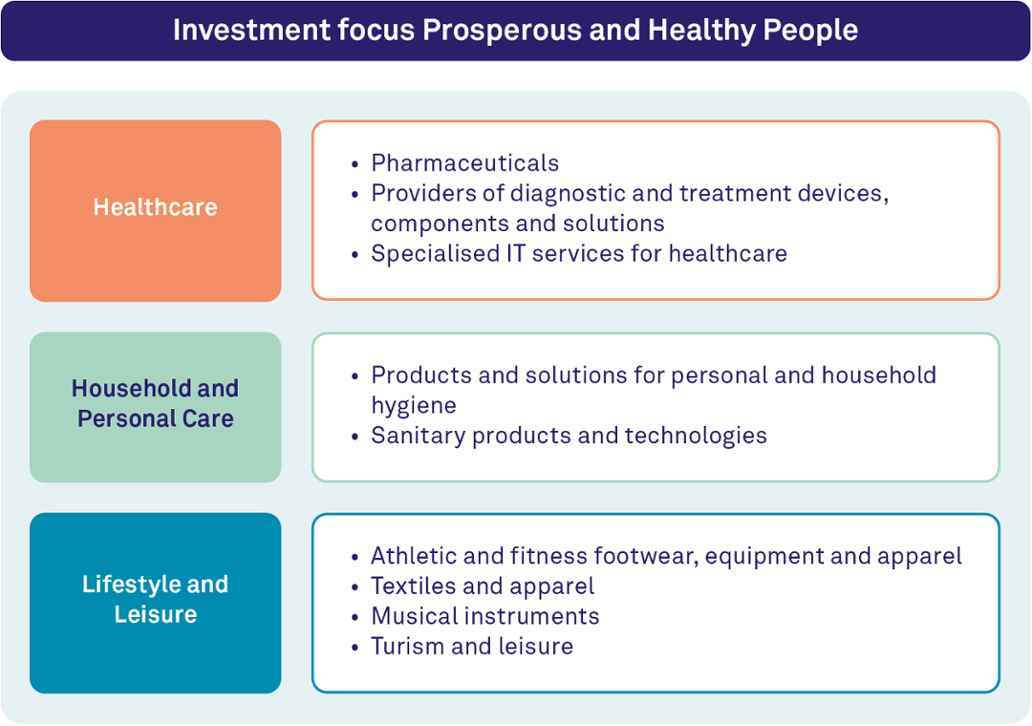 Investment focus Prosperous and Healthy People

Healthcare

• Pharmaceuticals
• Providers of diagnostic and treatment devices, components and solutions
• Specialised IT services for healthcare

Household and Personal Care

• Products and solutions for personal and household hygiene
• Sanitary products and technologies

Lifestyle and Leisure

• Athletic and fitness footwear, equipment and apparel
• Textiles and apparel
• Musical instruments
• Turism and leisure